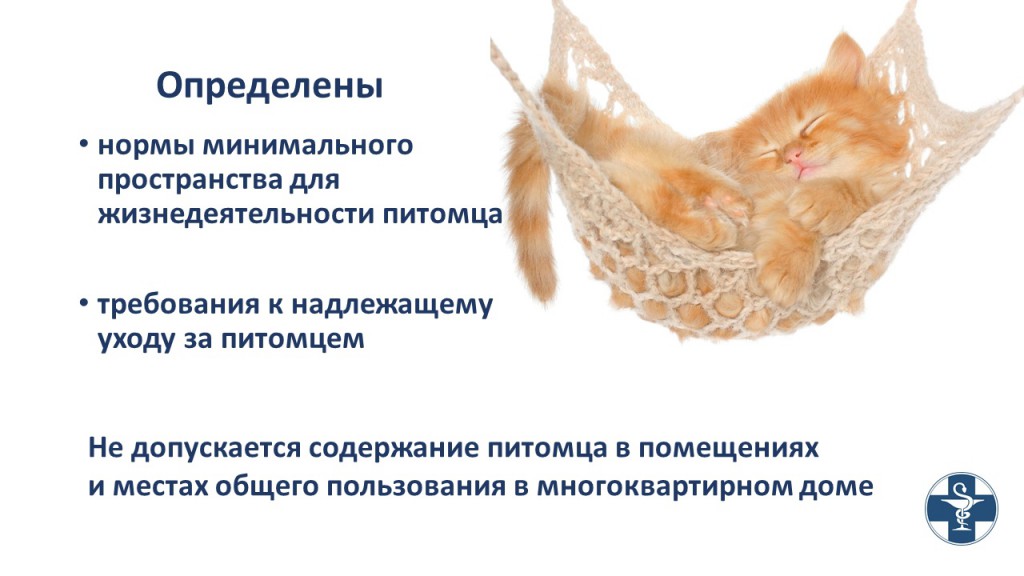 Определены

• нормы минимального пространства для жизнедеятельности питомца

• требования к надлежащему уходу за питомцем

Не допускается содержание питомца в помещениях и местах общего пользования в многоквартирном доме